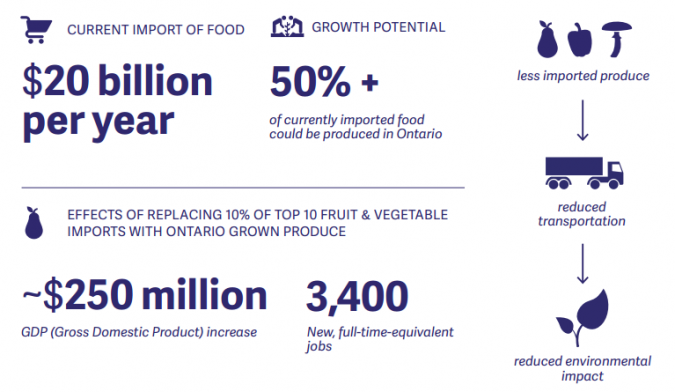 CURRENT IMPORT OF FOOD

$20 billion per year

GROWTH POTENTIAL

50% +

of currently imported food could be produced in Ontario

EFFECTS OF REPLACING 10% OF TOP 10 FRUIT & VEGETABLE IMPORTS WITH ONTARIO GROWN PRODUCE

~$250 million

GDP (Gross Domestic Product) increase

3,400

New, full-time-equivalent jobs

less imported produce

reduced transportation

reduced environmental impact